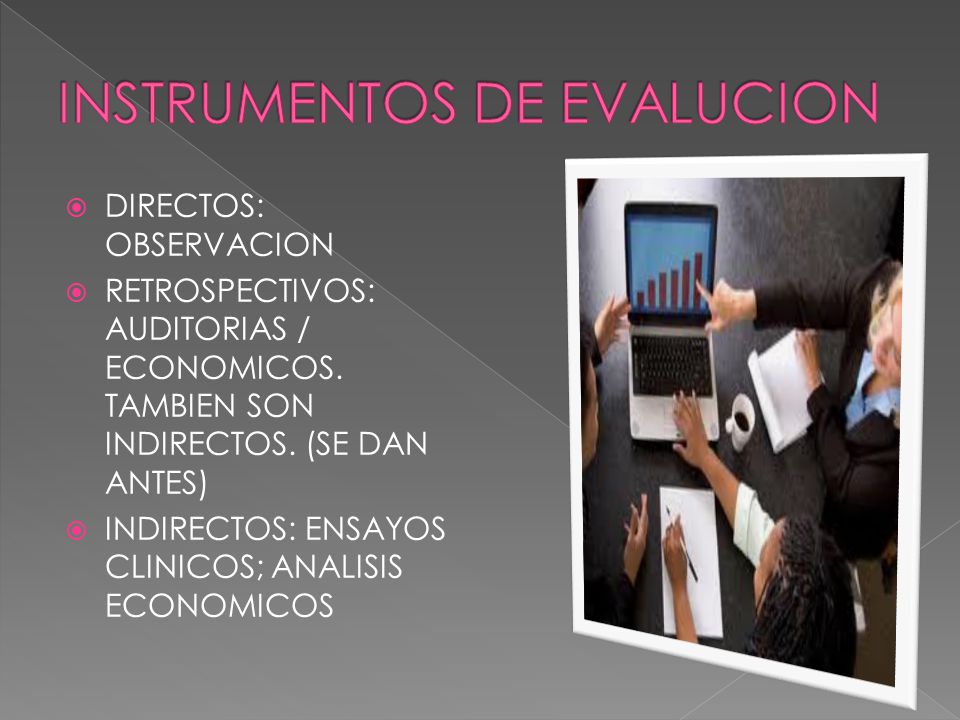 INSTRUMENTOS DE EVALUCION

DIRECTOS: OBSERVACION

RETROSPECTIVOS: AUDITORIAS / ECONOMICOS. TAMBIEN SON INDIRECTOS. (SE DAN ANTES)

INDIRECTOS: ENSAYOS CLINICOS; ANALISIS ECONOMICOS